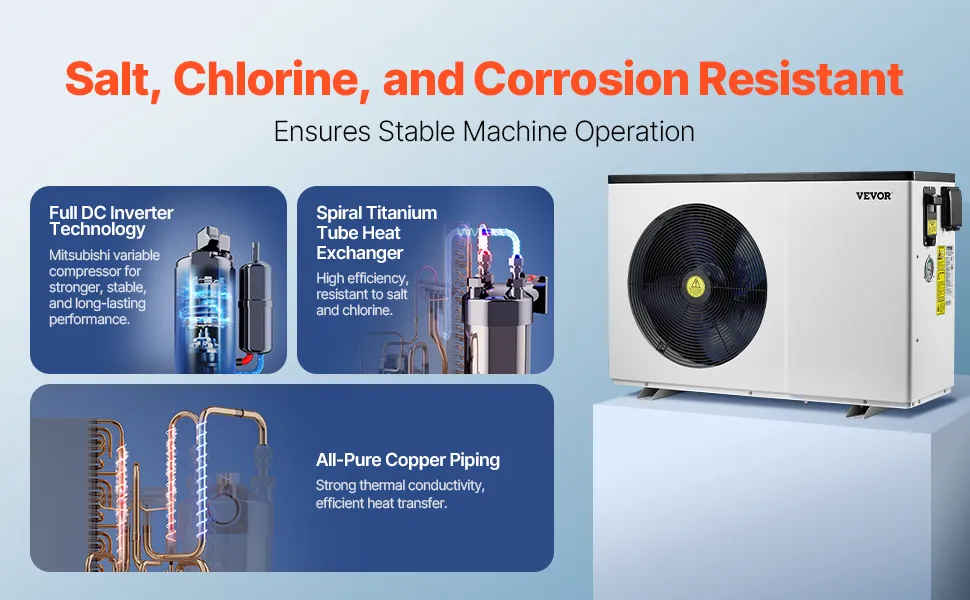 Salt, Chlorine, and Corrosion Resistant

Ensures Stable Machine Operation

Full DC Inverter Technology

Mitsubishi variable compressor for stronger, stable, and long-lasting performance.

Spiral Titanium Tube Heat Exchanger

High efficiency, resistant to salt and chlorine.

All-Pure Copper Piping

Strong thermal conductivity, efficient heat transfer.

VEVOR